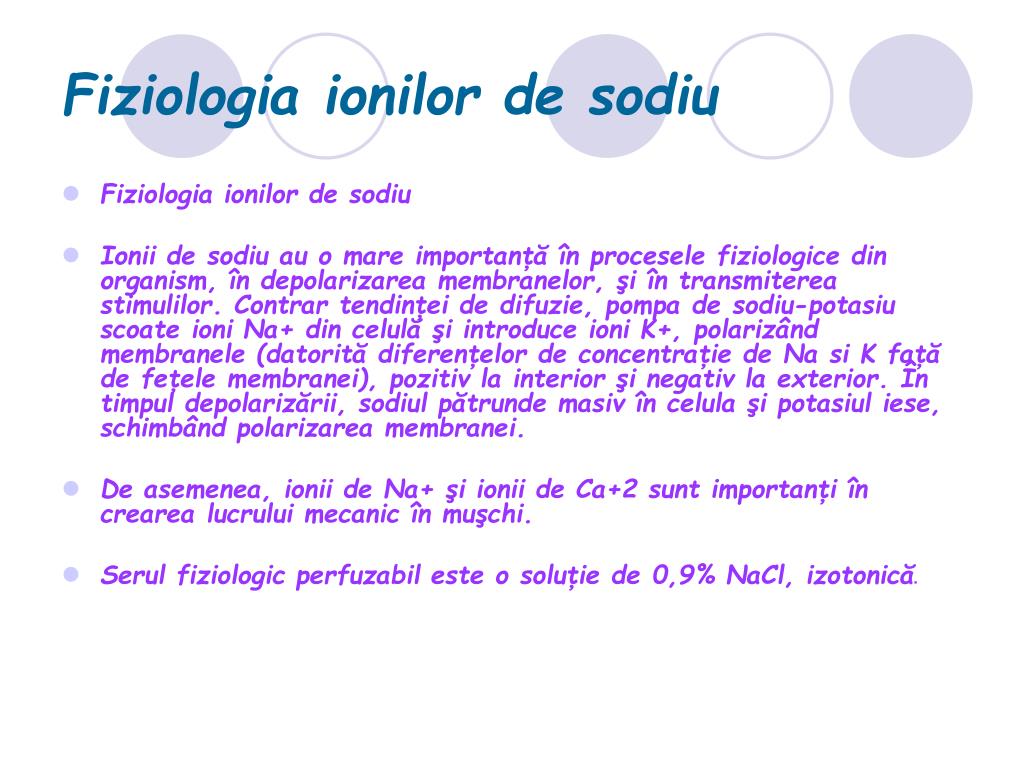 Fiziologia ionilor de sodiu

Fiziologia ionilor de sodiu

Ionii de sodiu au o mare importanță în procesele fiziologice din organism, în depolarizarea membranelor, şi în transmiterea stimulilor. Contrar tendinței de difuzie, pompa de sodiu-potasiu scoate ioni Na+ din celulă şi introduce ioni K+, polarizând membranele (datorită diferențelor de concentrație de Na si K față de fețele membranei), pozitiv la interior şi negativ la exterior. În timpul depolarizării, sodiul pătrunde masiv în celula şi potasiul iese, schimbând polarizarea membranei.

De asemenea, ionii de Na+ şi ionii de Ca+2 sunt importanți în crearea lucrului mecanic în muşchi.

Serul fiziologic perfuzabil este o soluție de 0,9% NaCl, izotonică.